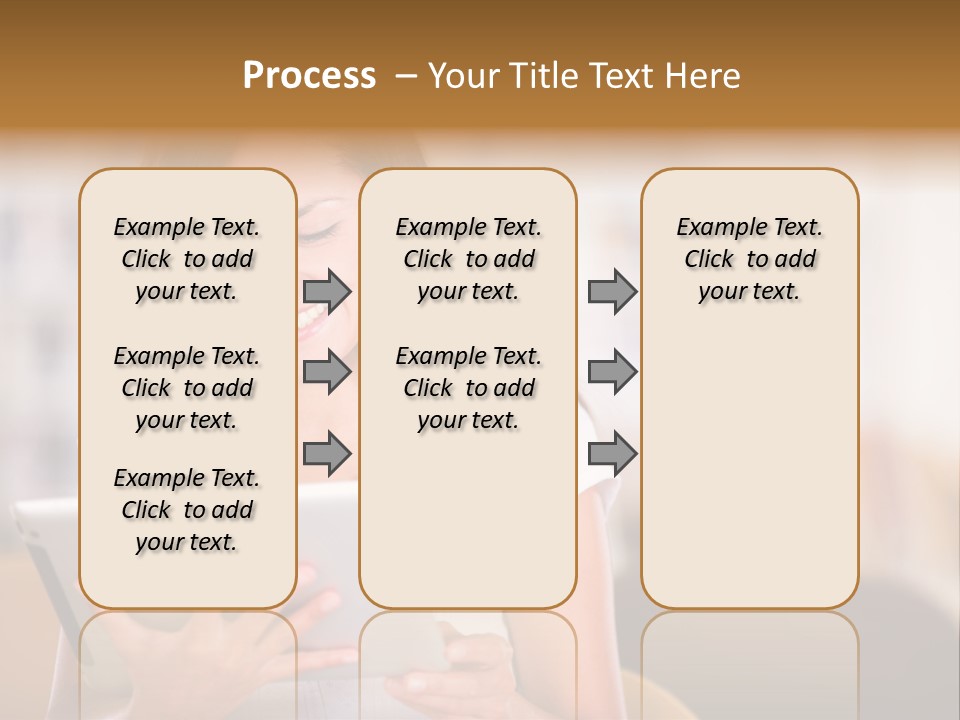 Process – Your Title Text Here

Example Text. Click to add your text.

Example Text. Click to add your text.

Example Text. Click to add your text.

Example Text. Click to add your text.

Example Text. Click to add your text.

Example Text. Click to add your text.